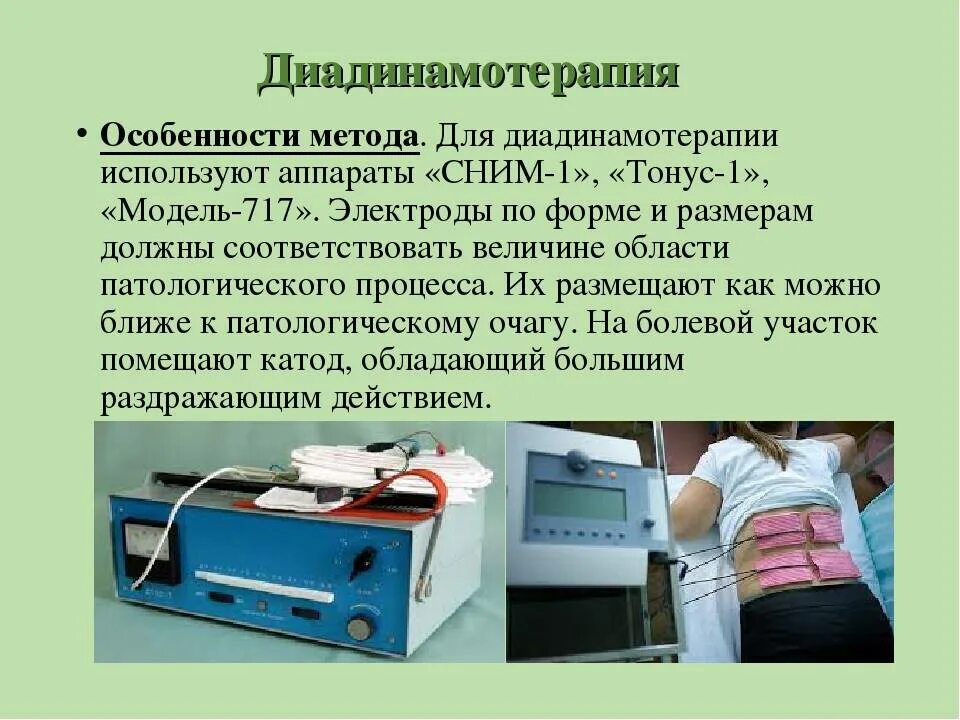 Диадинамотерапия

• Особенности метода. Для диадинамотерапии используют аппараты «СНИМ-1», «Тонус-1», «Модель-717». Электроды по форме и размерам должны соответствовать величине области патологического процесса. Их размещают как можно ближе к патологическому очагу. На болевой участок помещают катод, обладающий большим раздражающим действием.